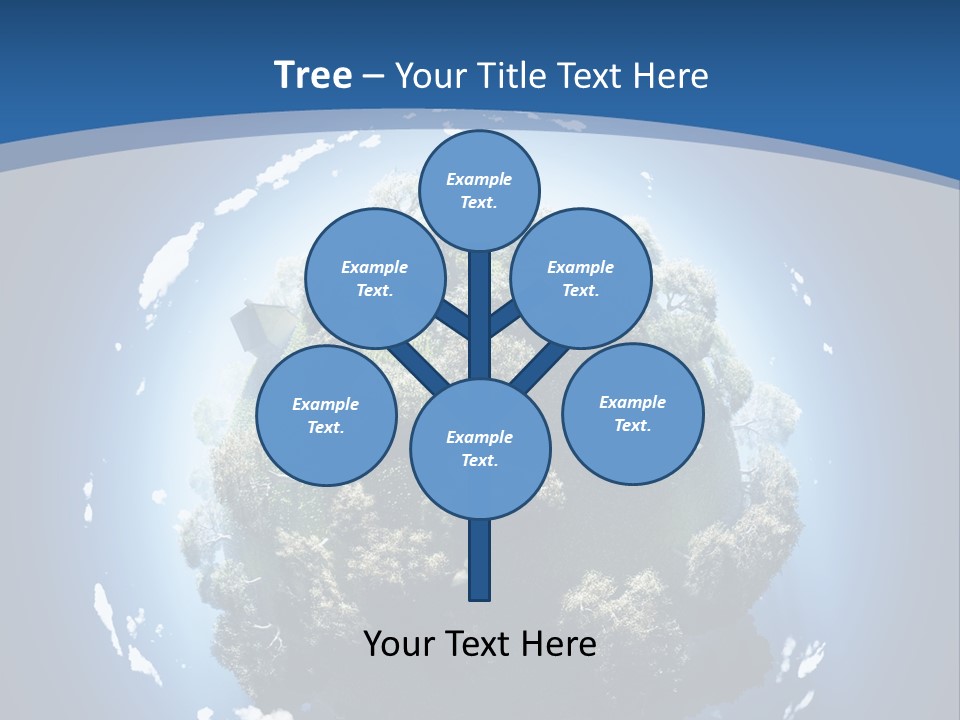 Tree – Your Title Text Here

Example Text.

Example Text.

Example Text.

Example Text.

Example Text.

Example Text.

Your Text Here